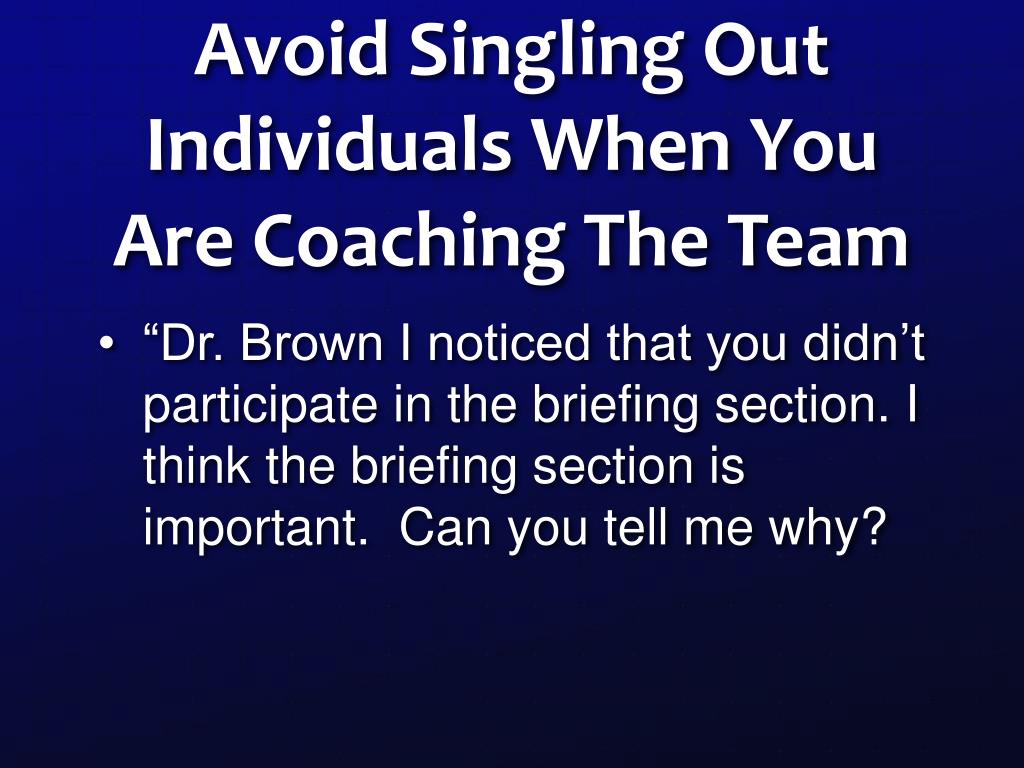 Avoid Singling Out Individuals When You Are Coaching The Team

• “Dr. Brown I noticed that you didn’t participate in the briefing section. I think the briefing section is important. Can you tell me why?